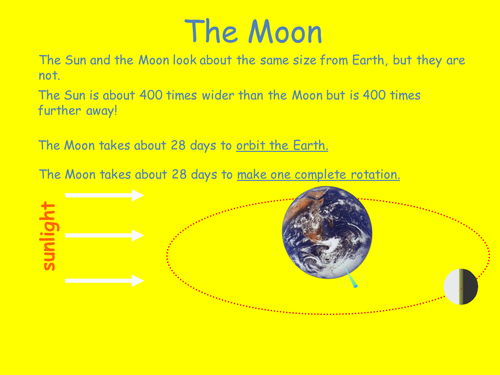 The Moon

The Sun and the Moon look about the same size from Earth, but they are not.

The Sun is about 400 times wider than the Moon but is 400 times further away!

The Moon takes about 28 days to orbit the Earth.

The Moon takes about 28 days to make one complete rotation.

sunlight